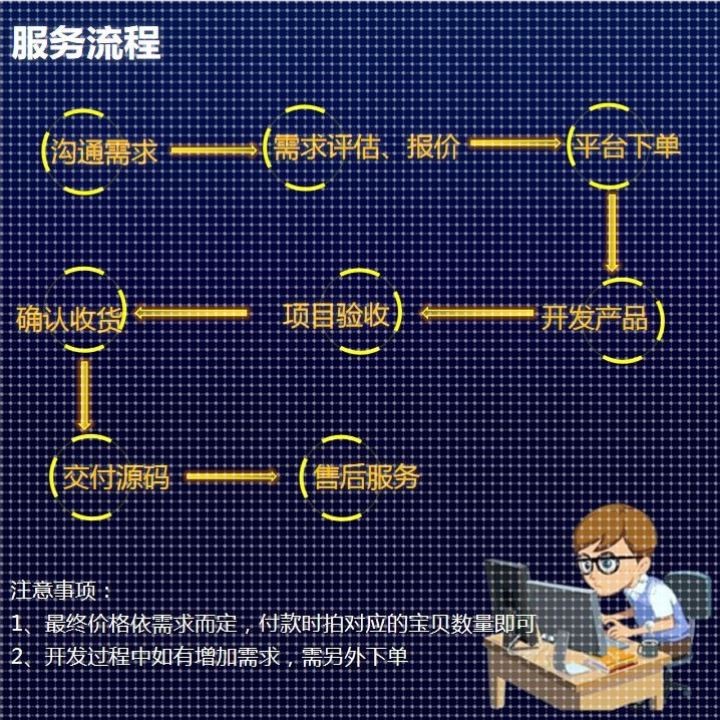 服务流程

沟通需求

需求评估、报价

平台下单

开发产品

项目验收

确认收货

交付源码

售后服务

注意事项：
1、最终价格依需求而定，付款时拍对应的宝贝数量即可
2、开发过程中如有增加需求，需另外下单